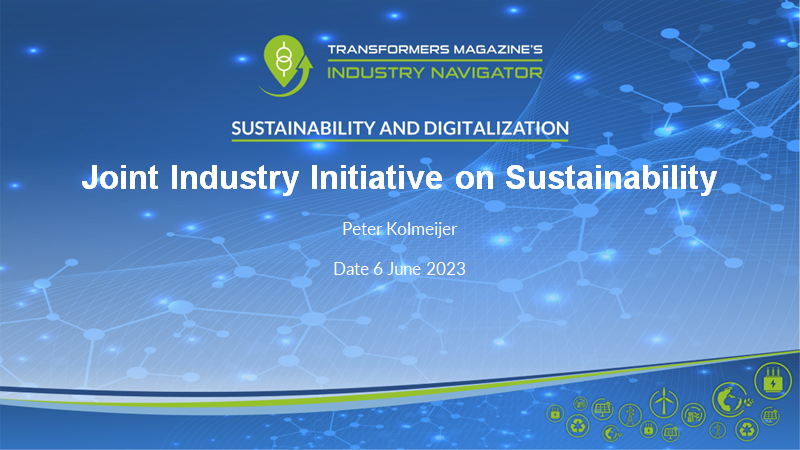 TRANSFORMERS MAGAZINE'S
INDUSTRY NAVIGATOR

SUSTAINABILITY AND DIGITALIZATION

Joint Industry Initiative on Sustainability

Peter Kolmeijer

Date 6 June 2023